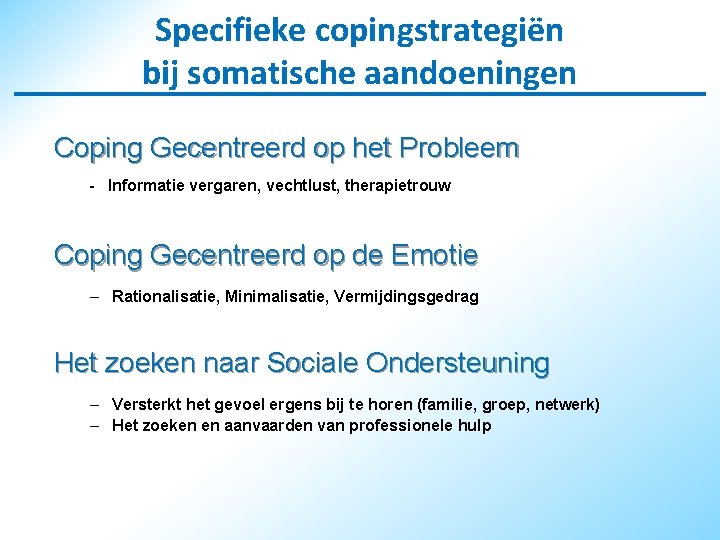 Specifieke copingstrategiën bij somatische aandoeningen

Coping Gecentreerd op het Probleem

- Informatie vergaren, vechtlust, therapietrouw

Coping Gecentreerd op de Emotie

– Rationalisatie, Minimalisatie, Vermijdingsgedrag

Het zoeken naar Sociale Ondersteuning

– Versterkt het gevoel ergens bij te horen (familie, groep, netwerk)
– Het zoeken en aanvaarden van professionele hulp